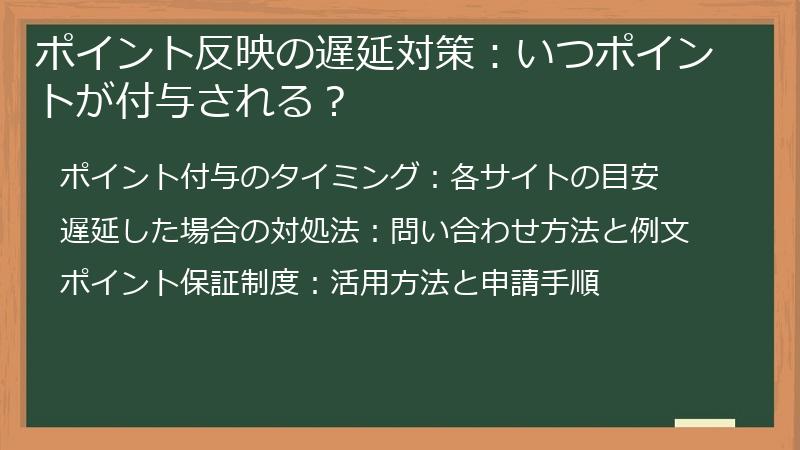 ポイント反映の遅延対策：いつポイントが付与される？

ポイント付与のタイミング：各サイトの目安

遅延した場合の対処法：問い合わせ方法と例文

ポイント保証制度：活用方法と申請手順